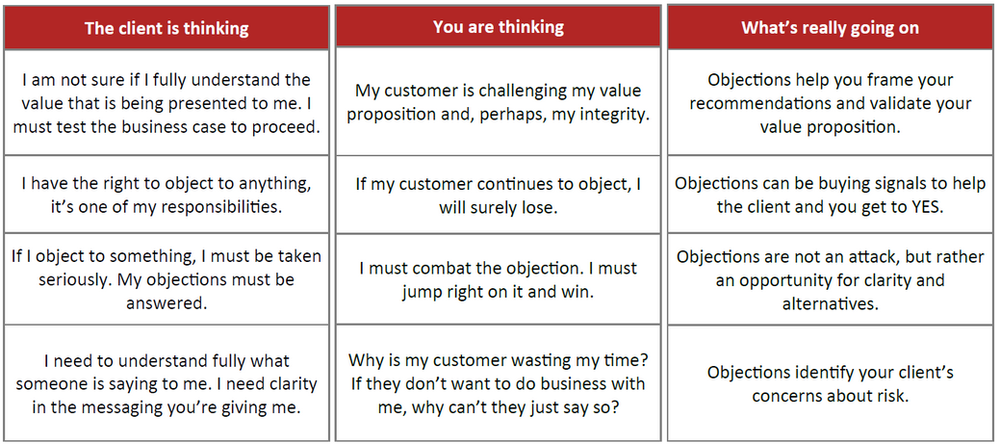 | The client is thinking | You are thinking | What's really going on |
|---|---|---|
| I am not sure if I fully understand the value that is being presented to me. I must test the business case to proceed. | My customer is challenging my value proposition and, perhaps, my integrity. | Objections help you frame your recommendations and validate your value proposition. |
| I have the right to object to anything, it's one of my responsibilities. | If my customer continues to object, I will surely lose. | Objections can be buying signals to help the client and you get to YES. |
| If I object to something, I must be taken seriously. My objections must be answered. | I must combat the objection. I must jump right on it and win. | Objections are not an attack, but rather an opportunity for clarity and alternatives. |
| I need to understand fully what someone is saying to me. I need clarity in the messaging you're giving me. | Why is my customer wasting my time? If they don't want to do business with me, why can't they just say so? | Objections identify your client's concerns about risk. |